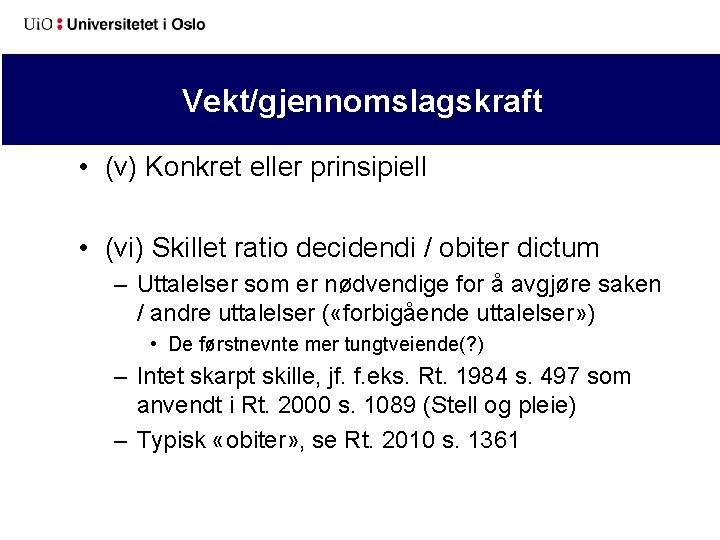 UiO : Universitetet i Oslo

Vekt/gjennomslagskraft

• (v) Konkret eller prinsipiell

• (vi) Skillet ratio decidendi / obiter dictum
– Uttalelser som er nødvendige for å avgjøre saken / andre uttalelser («forbigående uttalelser»)
• De førstnevnte mer tungtveiende(?)
– Intet skarpt skille, jf. f.eks. Rt. 1984 s. 497 som anvendt i Rt. 2000 s. 1089 (Stell og pleie)
– Typisk «obiter», se Rt. 2010 s. 1361